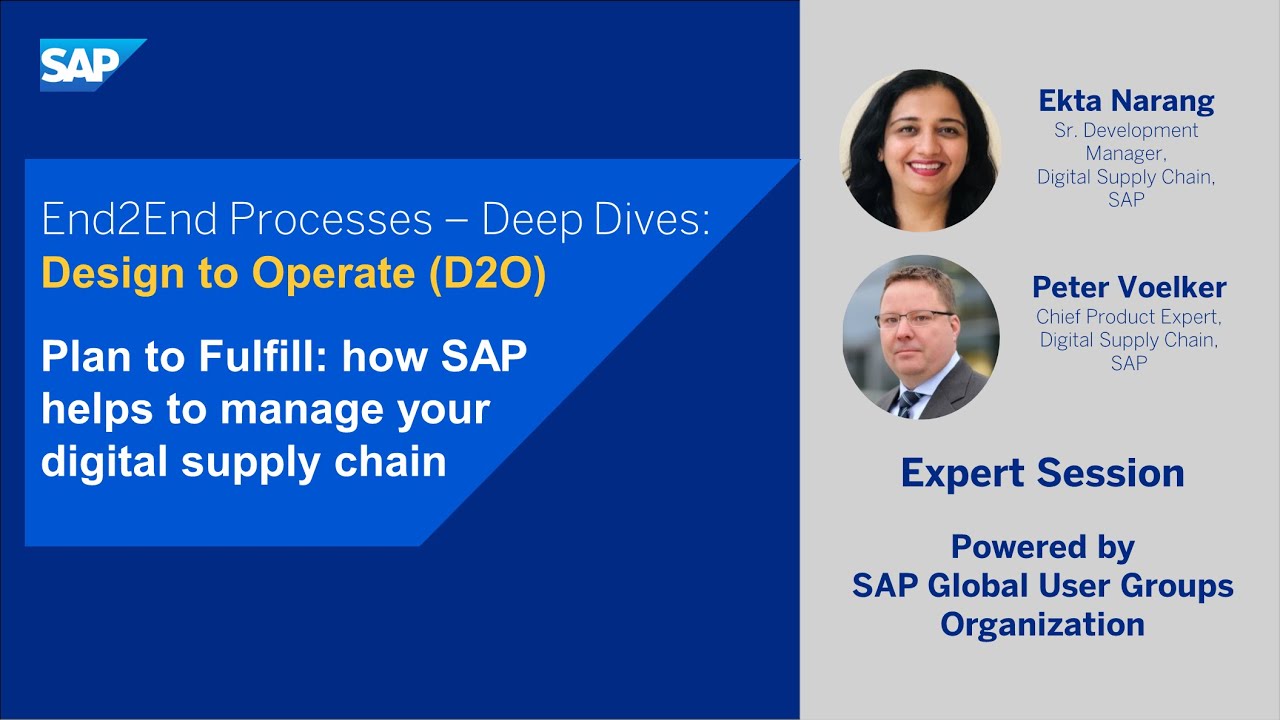 SAP

End2End Processes – Deep Dives:
Design to Operate (D2O)

Plan to Fulfill: how SAP helps to manage your digital supply chain

Ekta Narang
Sr. Development Manager, Digital Supply Chain, SAP

Peter Voelker
Chief Product Expert, Digital Supply Chain, SAP

Expert Session

Powered by
SAP Global User Groups Organization